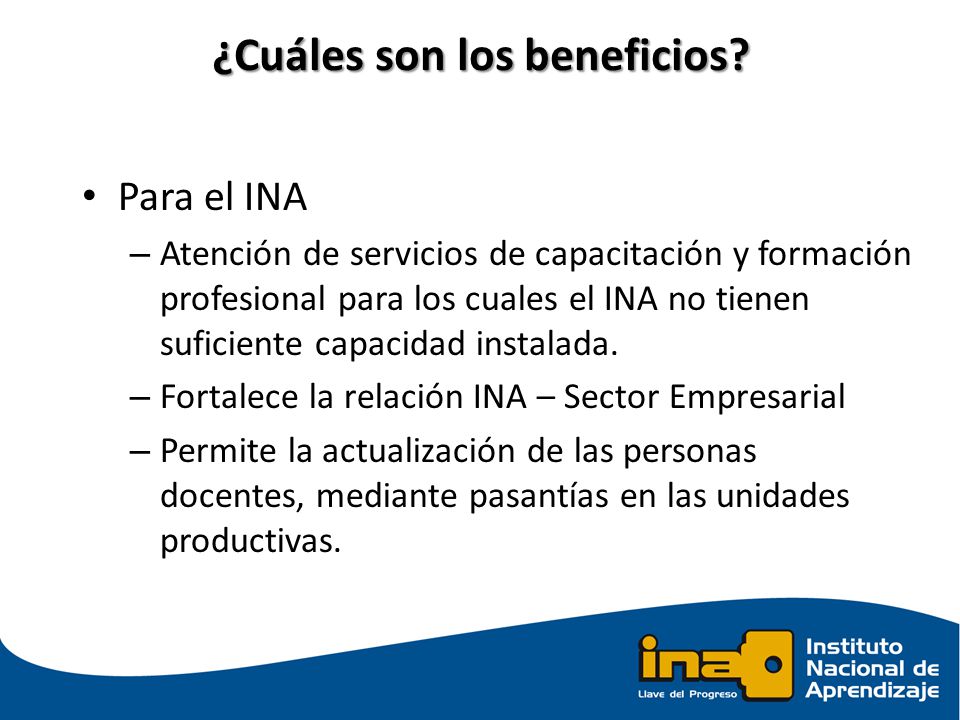 ¿Cuáles son los beneficios?

• Para el INA

– Atención de servicios de capacitación y formación profesional para los cuales el INA no tienen suficiente capacidad instalada.

– Fortalece la relación INA – Sector Empresarial

– Permite la actualización de las personas docentes, mediante pasantías en las unidades productivas.

ina

Llave del Progreso

Instituto Nacional de Aprendizaje